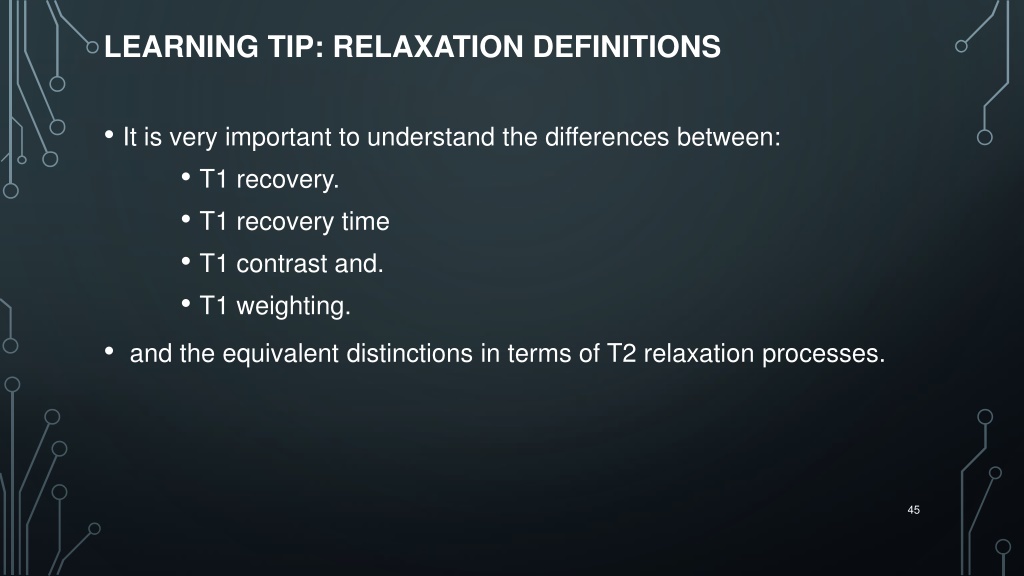 LEARNING TIP: RELAXATION DEFINITIONS

• It is very important to understand the differences between:
• T1 recovery.
• T1 recovery time
• T1 contrast and.
• T1 weighting.

• and the equivalent distinctions in terms of T2 relaxation processes.

45